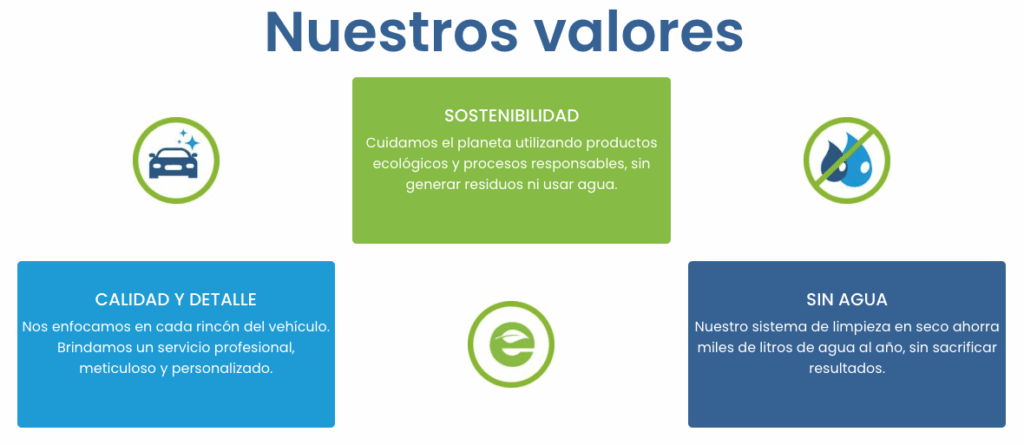 Nuestros valores

SOSTENIBILIDAD
Cuidamos el planeta utilizando productos ecológicos y procesos responsables, sin generar residuos ni usar agua.

CALIDAD Y DETALLE
Nos enfocamos en cada rincón del vehículo. Brindamos un servicio profesional, meticuloso y personalizado.

SIN AGUA
Nuestro sistema de limpieza en seco ahorra miles de litros de agua al año, sin sacrificar resultados.